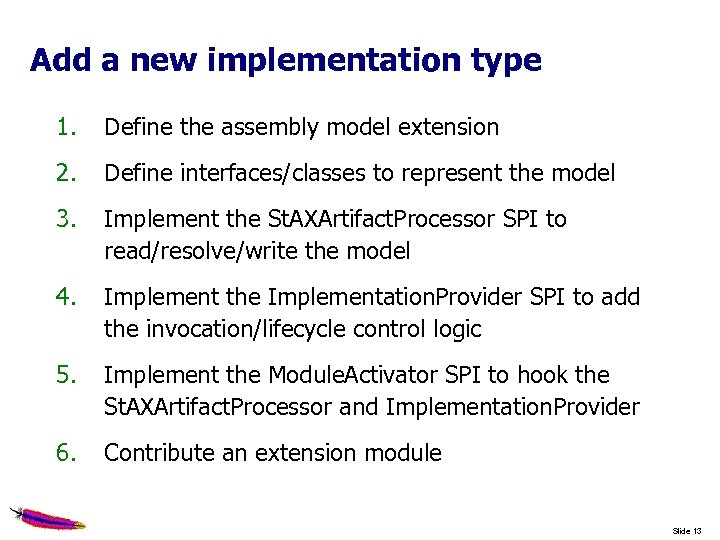 Add a new implementation type

1. Define the assembly model extension

2. Define interfaces/classes to represent the model

3. Implement the StAXArtifactProcessor SPI to read/resolve/write the model

4. Implement the ImplementationProvider SPI to add the invocation/lifecycle control logic

5. Implement the ModuleActivator SPI to hook the StAXArtifactProcessor and ImplementationProvider

6. Contribute an extension module

Slide 13